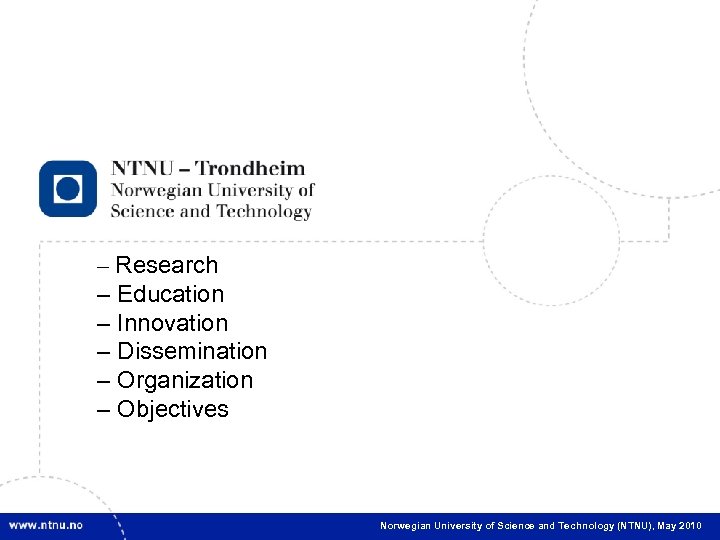 NTNU – Trondheim
Norwegian University of Science and Technology

– Research
– Education
– Innovation
– Dissemination
– Organization
– Objectives

www.ntnu.no

Norwegian University of Science and Technology (NTNU), May 2010